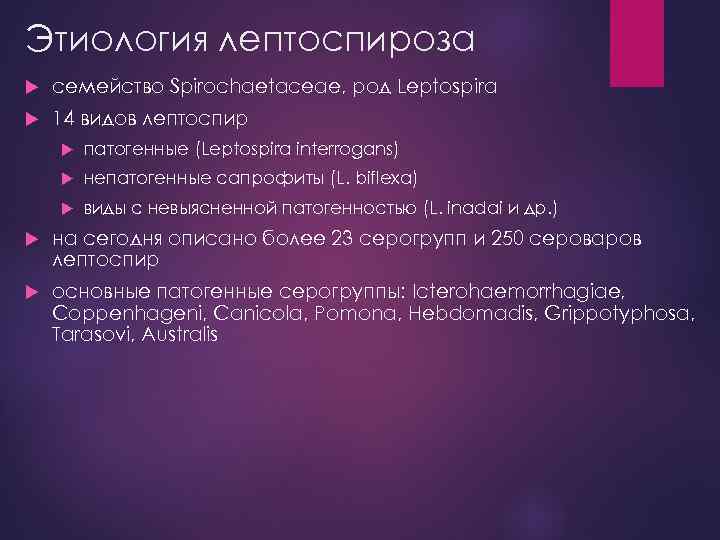 Этиология лептоспироза

семейство Spirochaetaceae, род Leptospira

14 видов лептоспир

патогенные (Leptospira interrogans)

непатогенные сапрофиты (L. biflexa)

виды с невыясненной патогенностью (L. inadai и др.)

на сегодня описано более 23 серогрупп и 250 сероваров лептоспир

основные патогенные серогруппы: Icterohaemorrhagiae, Coppenhageni, Canicola, Pomona, Hebdomadis, Grippotyphosa, Tarasovi, Australis